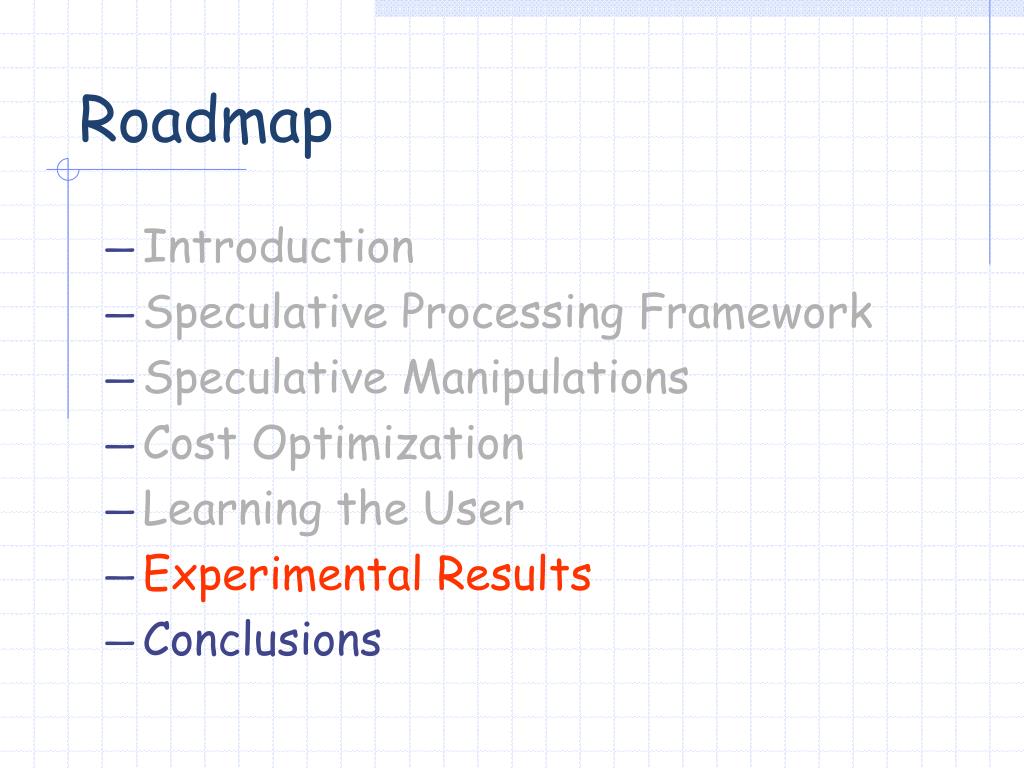 Roadmap

– Introduction
– Speculative Processing Framework
– Speculative Manipulations
– Cost Optimization
– Learning the User
– Experimental Results
– Conclusions